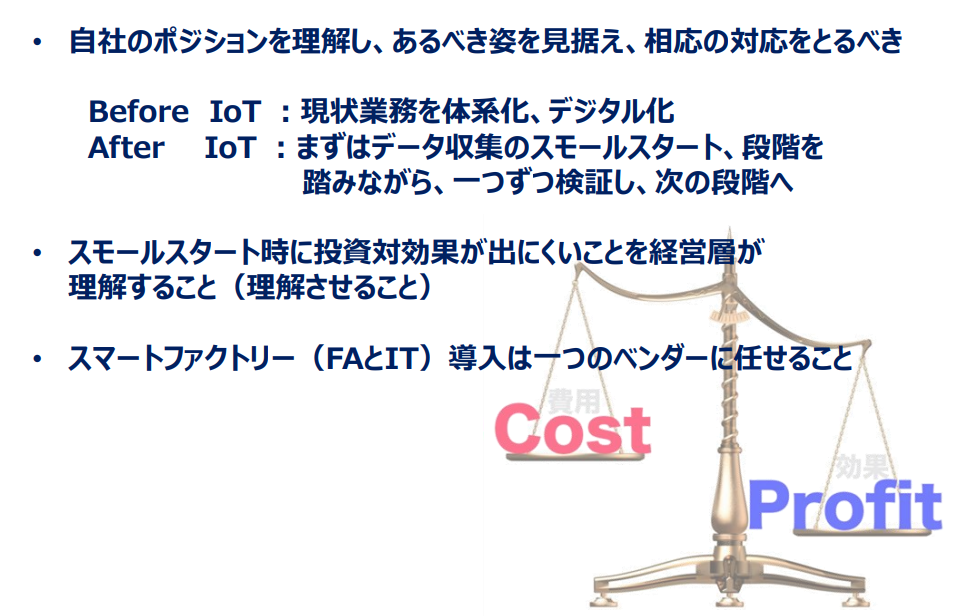 • 自社のポジションを理解し、あるべき姿を見据え、相応の対応をとるべき

Before IoT ：現状業務を体系化、デジタル化
After IoT ：まずはデータ収集のスモールスタート、段階を踏みながら、一つずつ検証し、次の段階へ

• スモールスタート時に投資対効果が出にくいことを経営層が理解すること（理解させること）

• スマートファクトリー（FAとIT）導入は一つのベンダーに任せること

費用
Cost

効果
Profit